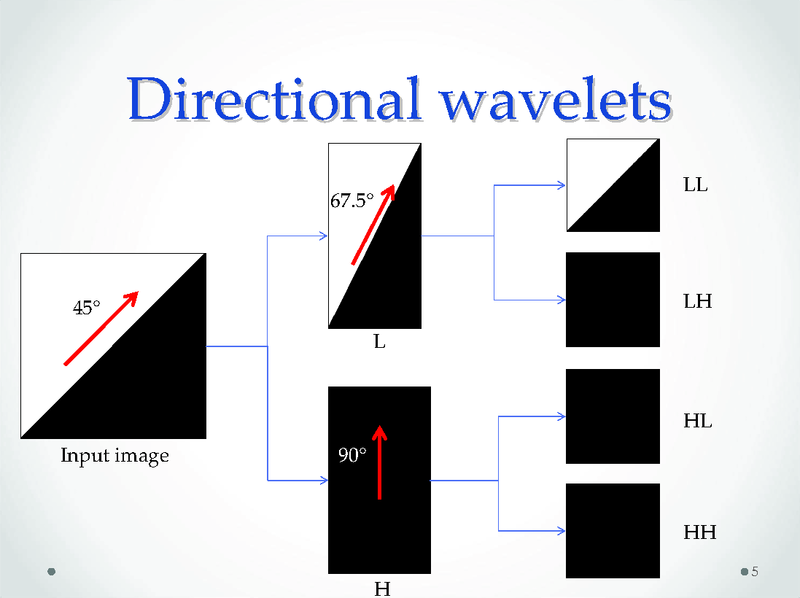 Directional wavelets

45°

Input image

67.5°

L

90°

H

LL

LH

HL

HH

5